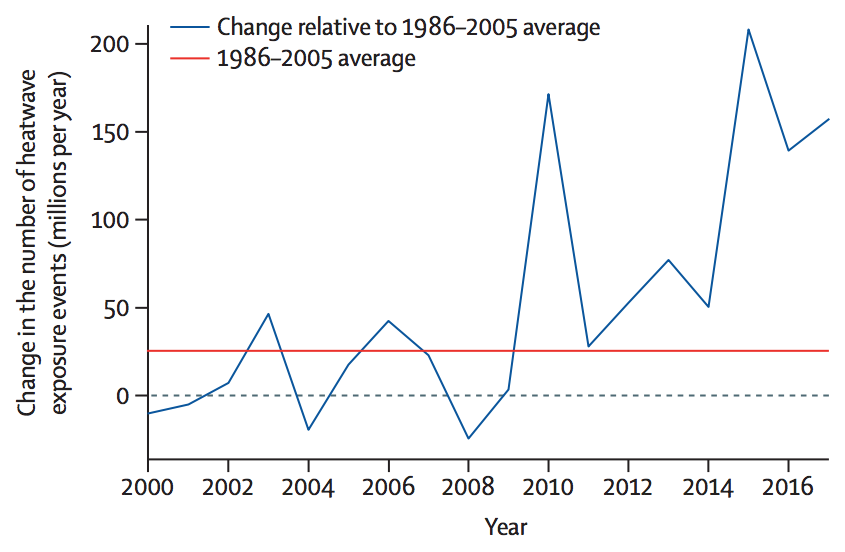 Change relative to 1986–2005 average
1986–2005 average

Change in the number of heatwave exposure events (millions per year)

200
150
100
50
0

2000
2002
2004
2006
2008
2010
2012
2014
2016

Year